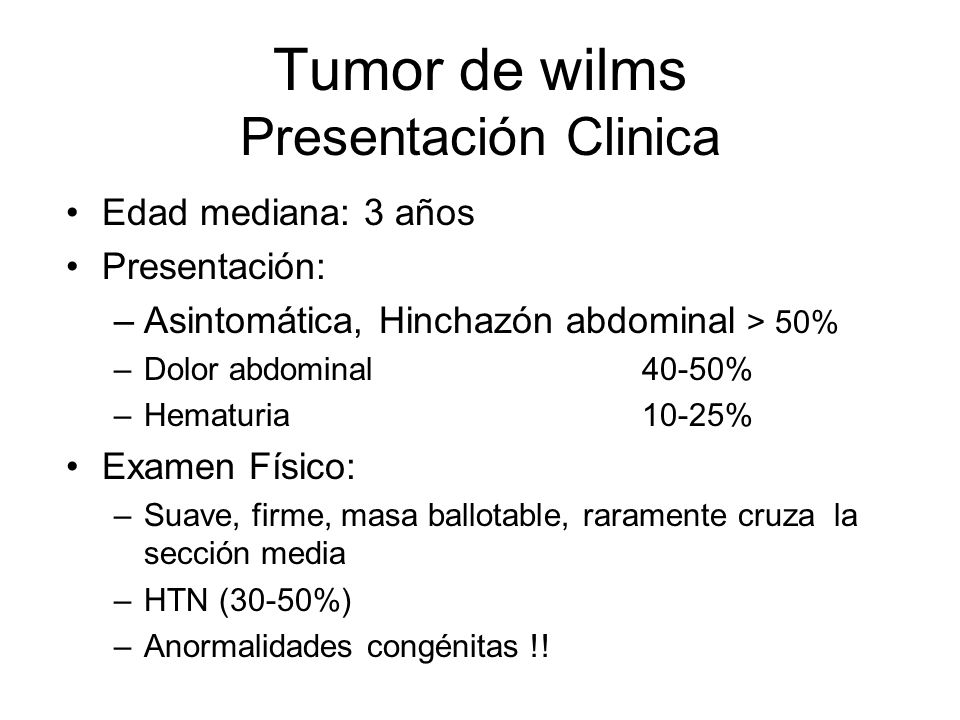 Tumor de wilms
Presentación Clinica

• Edad mediana: 3 años
• Presentación:
– Asintomática, Hinchazón abdominal > 50%
– Dolor abdominal 40-50%
– Hematuria 10-25%
• Examen Físico:
– Suave, firme, masa ballotable, raramente cruza la sección media
– HTN (30-50%)
– Anormalidades congénitas !!